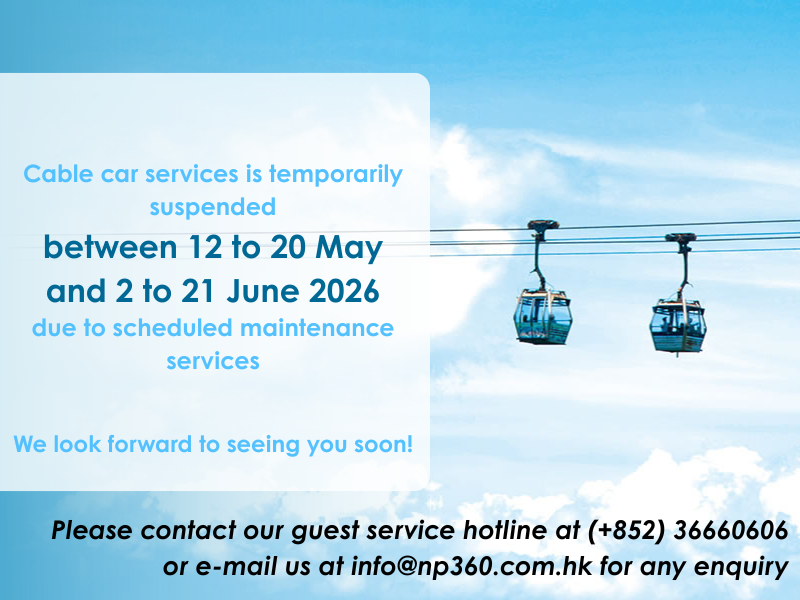 Cable car services is temporarily suspended

between 12 to 20 May and 2 to 21 June 2026

due to scheduled maintenance services

We look forward to seeing you soon!

Please contact our guest service hotline at (+852) 36660606 or e-mail us at info@np360.com.hk for any enquiry